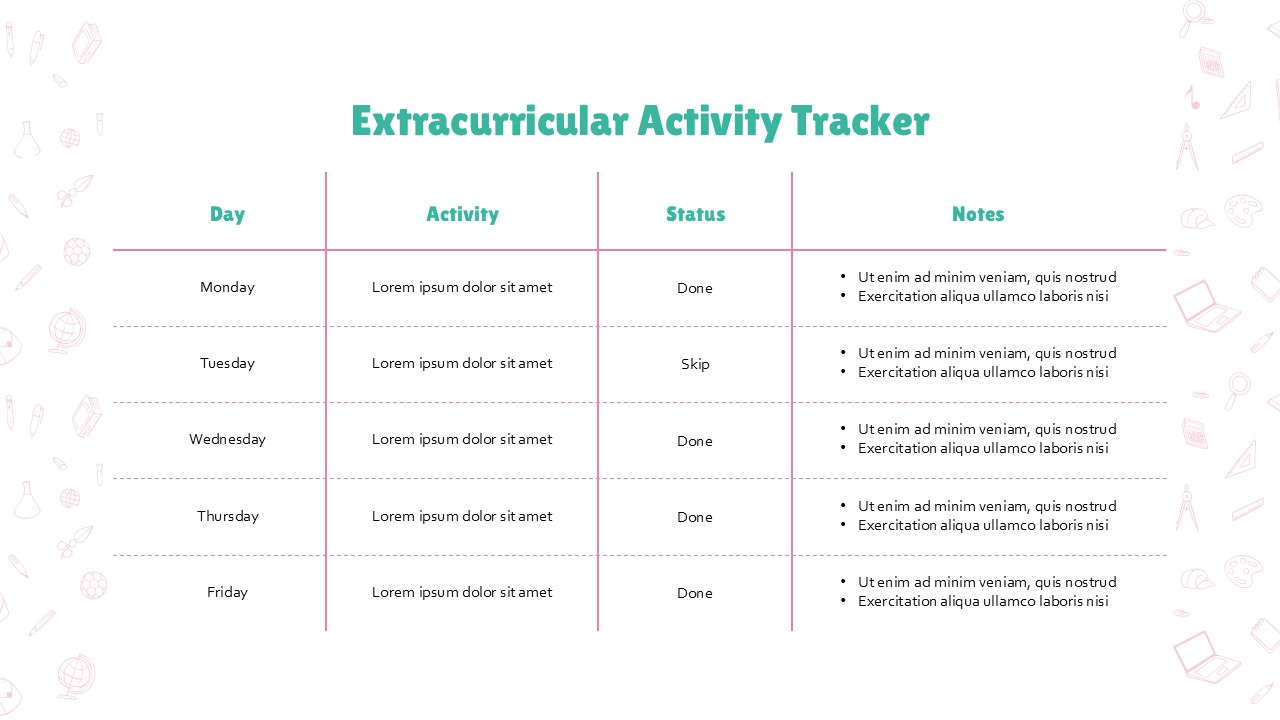 Extracurricular Activity Tracker

| Day | Activity | Status | Notes |
|---|---|---|---|
| Monday | Lorem ipsum dolor sit amet | Done | • Ut enim ad minim veniam, quis nostrud • Exercitation aliqua ullamco laboris nisi |
| Tuesday | Lorem ipsum dolor sit amet | Skip | • Ut enim ad minim veniam, quis nostrud • Exercitation aliqua ullamco laboris nisi |
| Wednesday | Lorem ipsum dolor sit amet | Done | • Ut enim ad minim veniam, quis nostrud • Exercitation aliqua ullamco laboris nisi |
| Thursday | Lorem ipsum dolor sit amet | Done | • Ut enim ad minim veniam, quis nostrud • Exercitation aliqua ullamco laboris nisi |
| Friday | Lorem ipsum dolor sit amet | Done | • Ut enim ad minim veniam, quis nostrud • Exercitation aliqua ullamco laboris nisi |